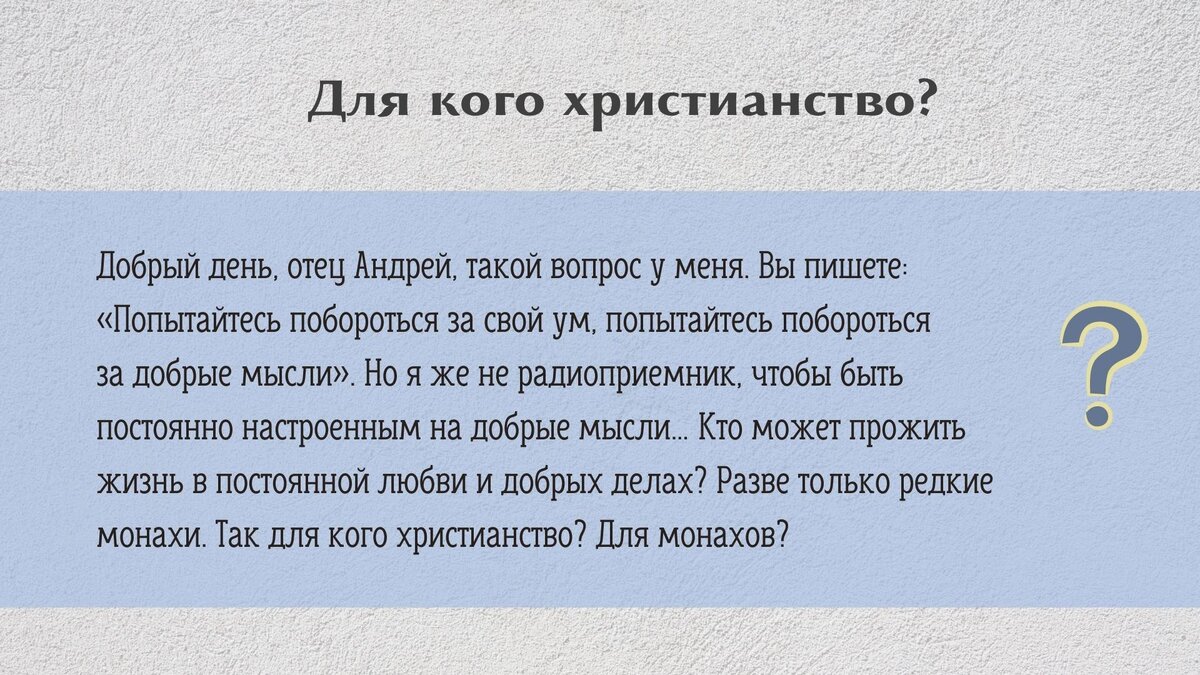 Для кого христианство?

Добрый день, отец Андрей, такой вопрос у меня. Вы пишете: «Попытайтесь побороться за свой ум, попытайтесь побороться за добрые мысли». Но я же не радиоприемник, чтобы быть постоянно настроенным на добрые мысли... Кто может прожить жизнь в постоянной любви и добрых делах? Разве только редкие монахи. Так для кого христианство? Для монахов?

?